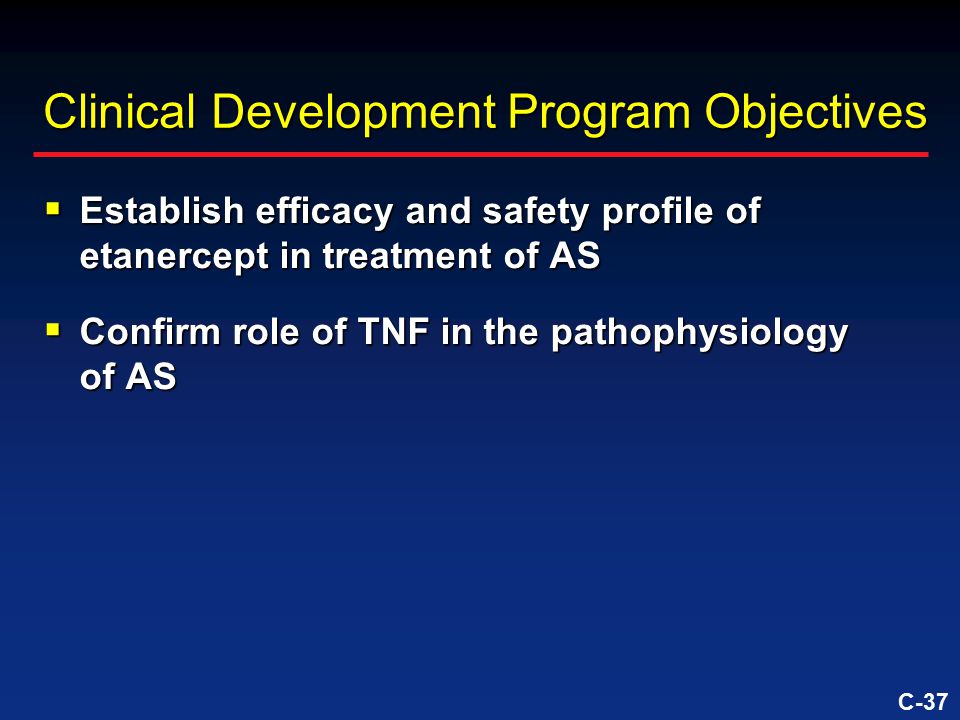 Clinical Development Program Objectives

▪ Establish efficacy and safety profile of etanercept in treatment of AS

▪ Confirm role of TNF in the pathophysiology of AS

C-37